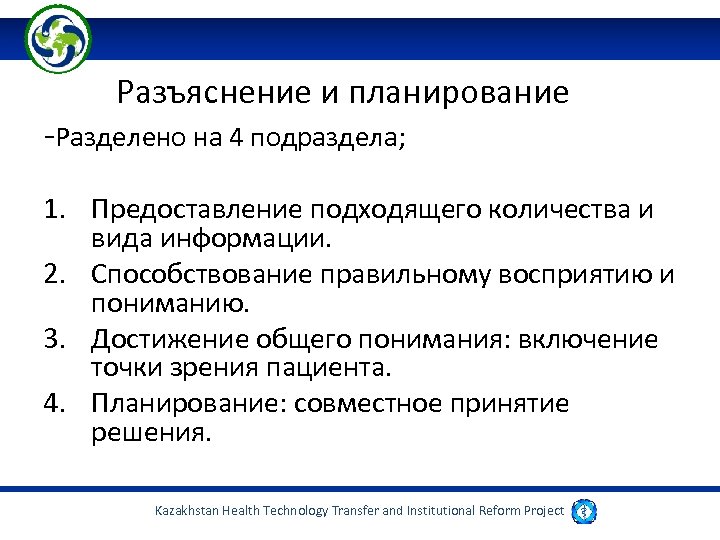 Разъяснение и планирование

-Разделено на 4 подраздела;

1. Предоставление подходящего количества и вида информации.
2. Способствование правильному восприятию и пониманию.
3. Достижение общего понимания: включение точки зрения пациента.
4. Планирование: совместное принятие решения.

Kazakhstan Health Technology Transfer and Institutional Reform Project